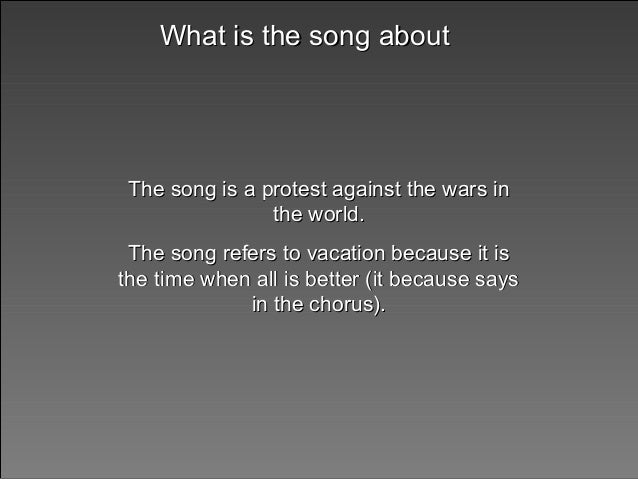 What is the song about

The song is a protest against the wars in the world.

The song refers to vacation because it is the time when all is better (it because says in the chorus).